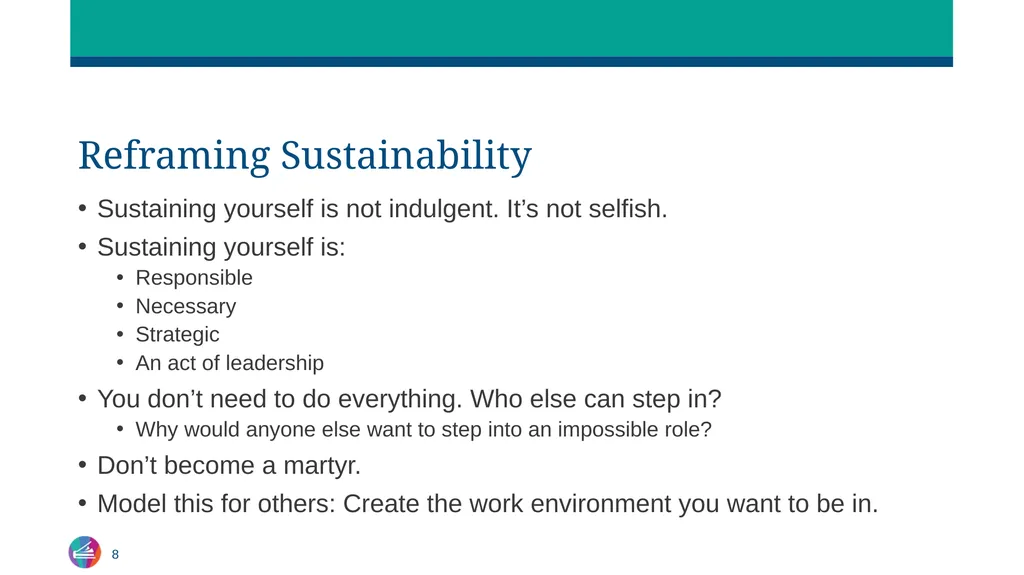 Reframing Sustainability

• Sustaining yourself is not indulgent. It’s not selfish.
• Sustaining yourself is:
  • Responsible
  • Necessary
  • Strategic
  • An act of leadership
• You don’t need to do everything. Who else can step in?
  • Why would anyone else want to step into an impossible role?
• Don’t become a martyr.
• Model this for others: Create the work environment you want to be in.

8